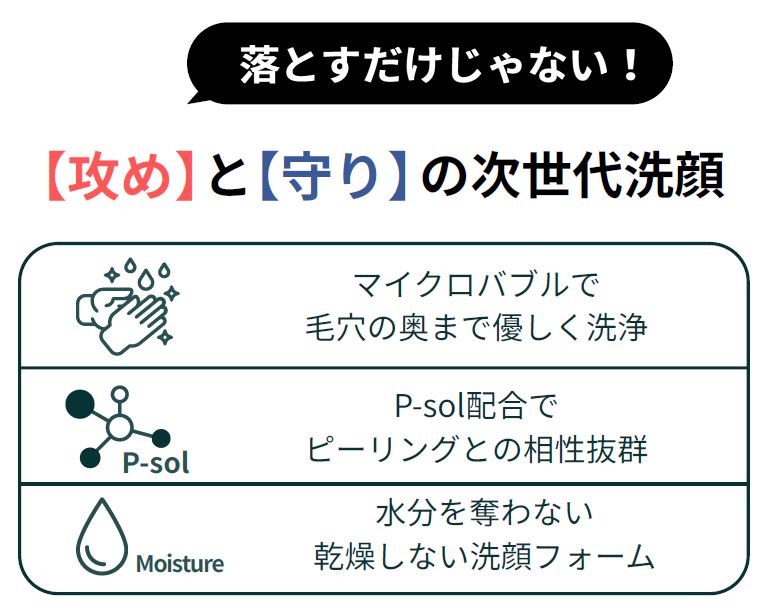 落とすだけじゃない！

【攻め】と【守り】の次世代洗顔

マイクロバブルで
毛穴の奥まで優しく洗浄

P-sol

P-sol配合で
ピーリングとの相性抜群

Moisture

水分を奪わない
乾燥しない洗顔フォーム